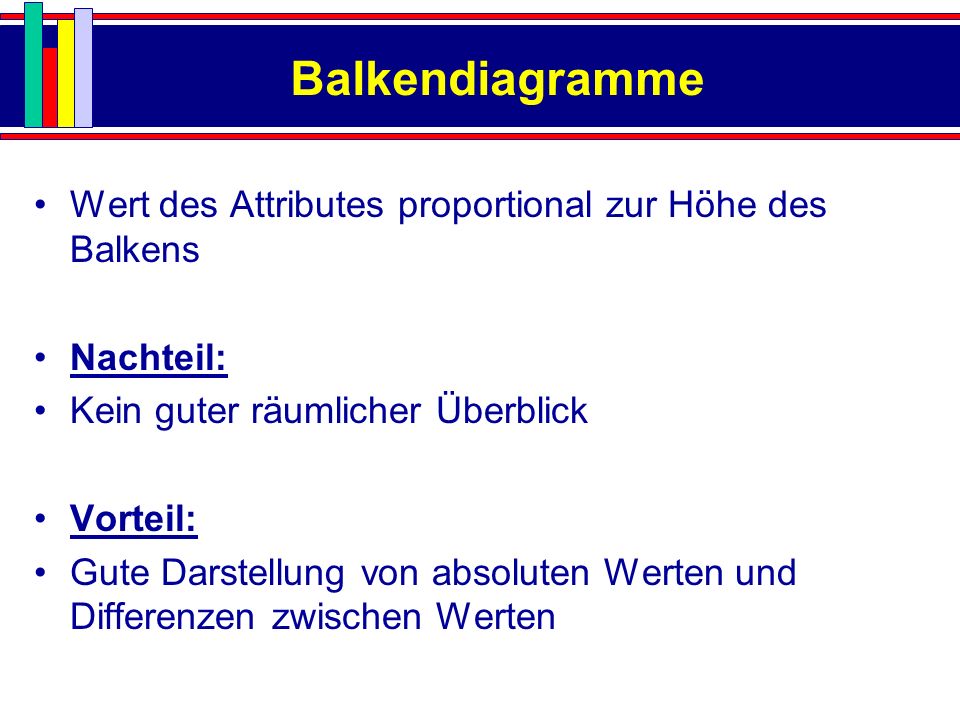 Balkendiagramme

• Wert des Attributes proportional zur Höhe des Balkens

• Nachteil:
• Kein guter räumlicher Überblick

• Vorteil:
• Gute Darstellung von absoluten Werten und Differenzen zwischen Werten